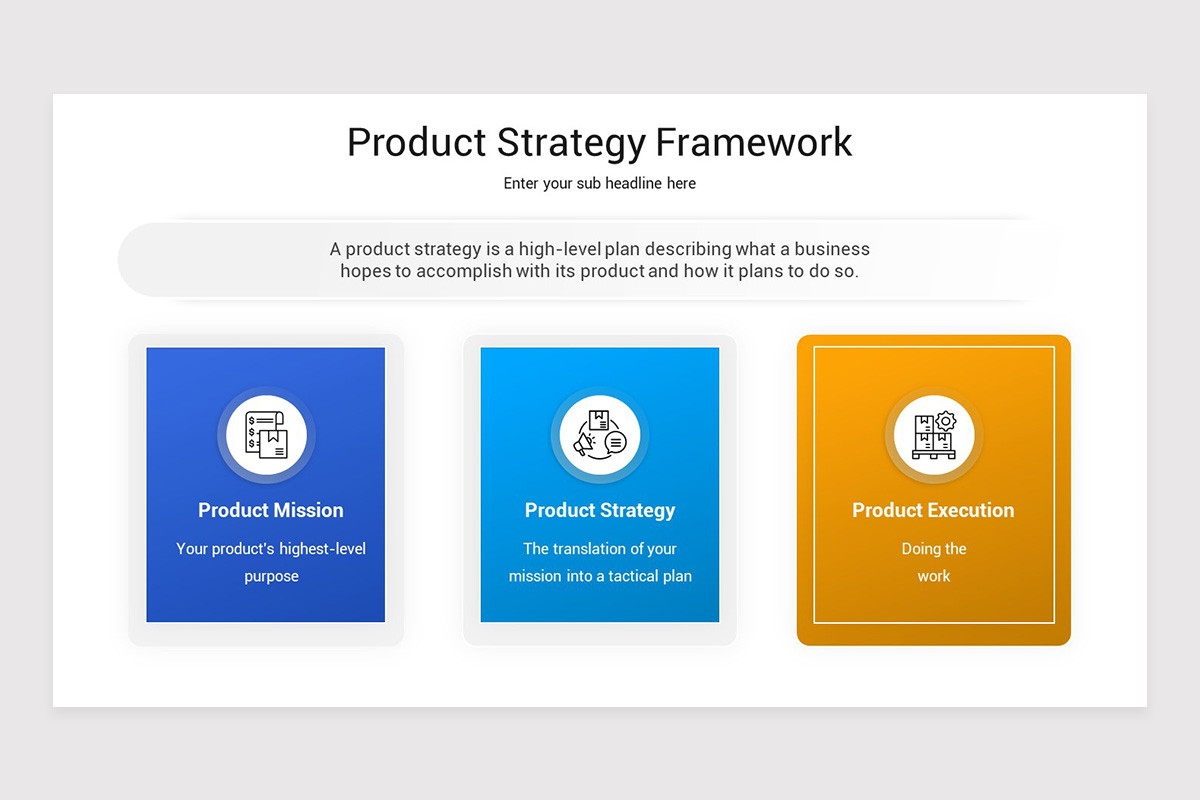 Product Strategy Framework

Enter your sub headline here

A product strategy is a high-level plan describing what a business hopes to accomplish with its product and how it plans to do so.

Product Mission

Your product's highest-level purpose

Product Strategy

The translation of your mission into a tactical plan

Product Execution

Doing the work